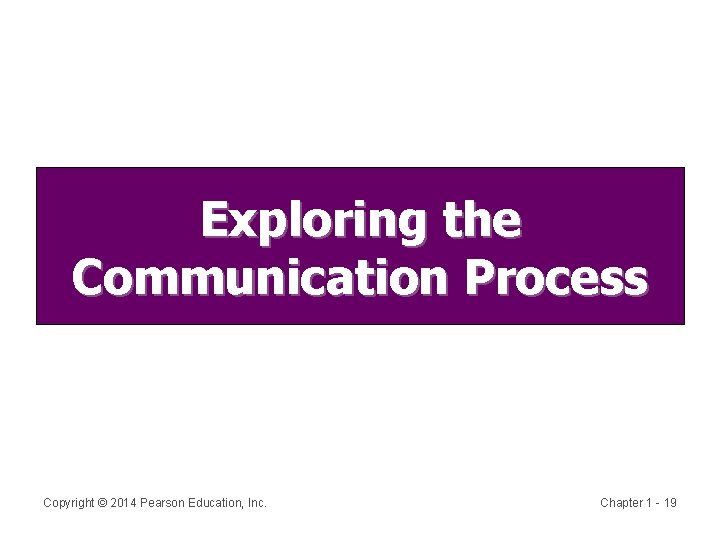 Exploring the Communication Process

Copyright © 2014 Pearson Education, Inc.

Chapter 1 - 19